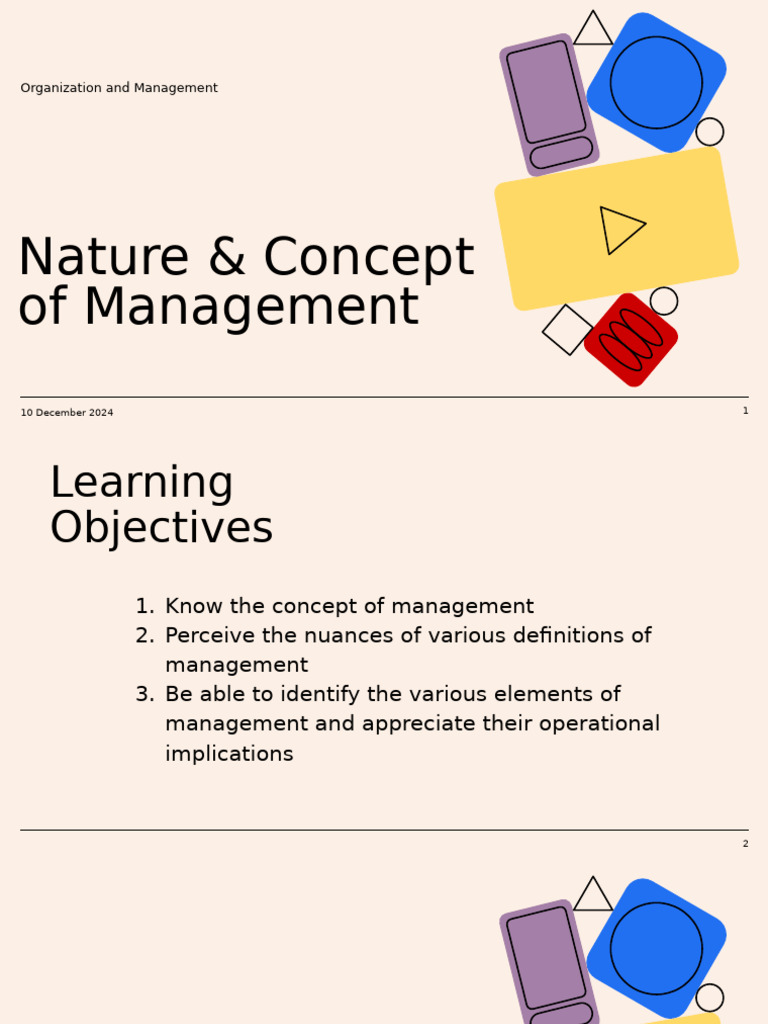 Organization and Management

Nature & Concept of Management

10 December 2024

1

Learning Objectives

1. Know the concept of management
2. Perceive the nuances of various definitions of management
3. Be able to identify the various elements of management and appreciate their operational implications

2